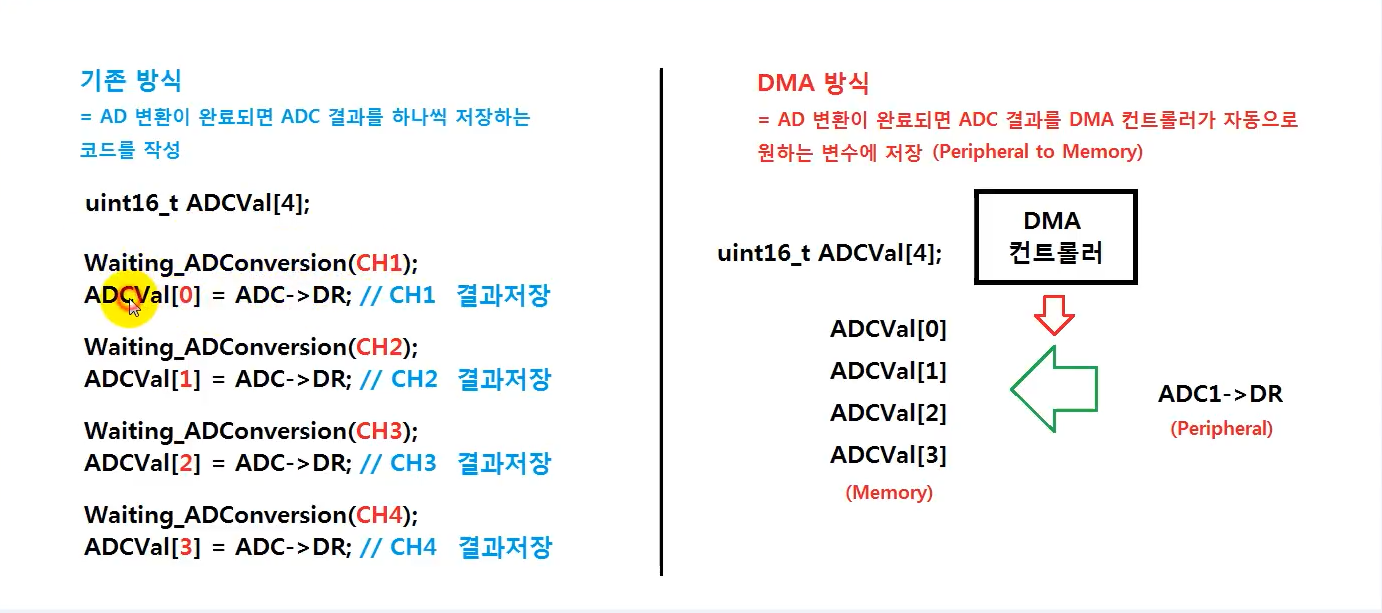 기존 방식
= AD 변환이 완료되면 ADC 결과를 하나씩 저장하는 코드를 작성

uint16_t ADCVal[4];

Waiting_ADConversion(CH1);
ADCVal[0] = ADC->DR; // CH1 결과저장

Waiting_ADConversion(CH2);
ADCVal[1] = ADC->DR; // CH2 결과저장

Waiting_ADConversion(CH3);
ADCVal[2] = ADC->DR; // CH3 결과저장

Waiting_ADConversion(CH4);
ADCVal[3] = ADC->DR; // CH4 결과저장

DMA 방식
= AD 변환이 완료되면 ADC 결과를 DMA 컨트롤러가 자동으로 원하는 변수에 저장 (Peripheral to Memory)

uint16_t ADCVal[4];

DMA
컨트롤러

ADCVal[0]
ADCVal[1]
ADCVal[2]
ADCVal[3]
(Memory)

ADC1->DR
(Peripheral)